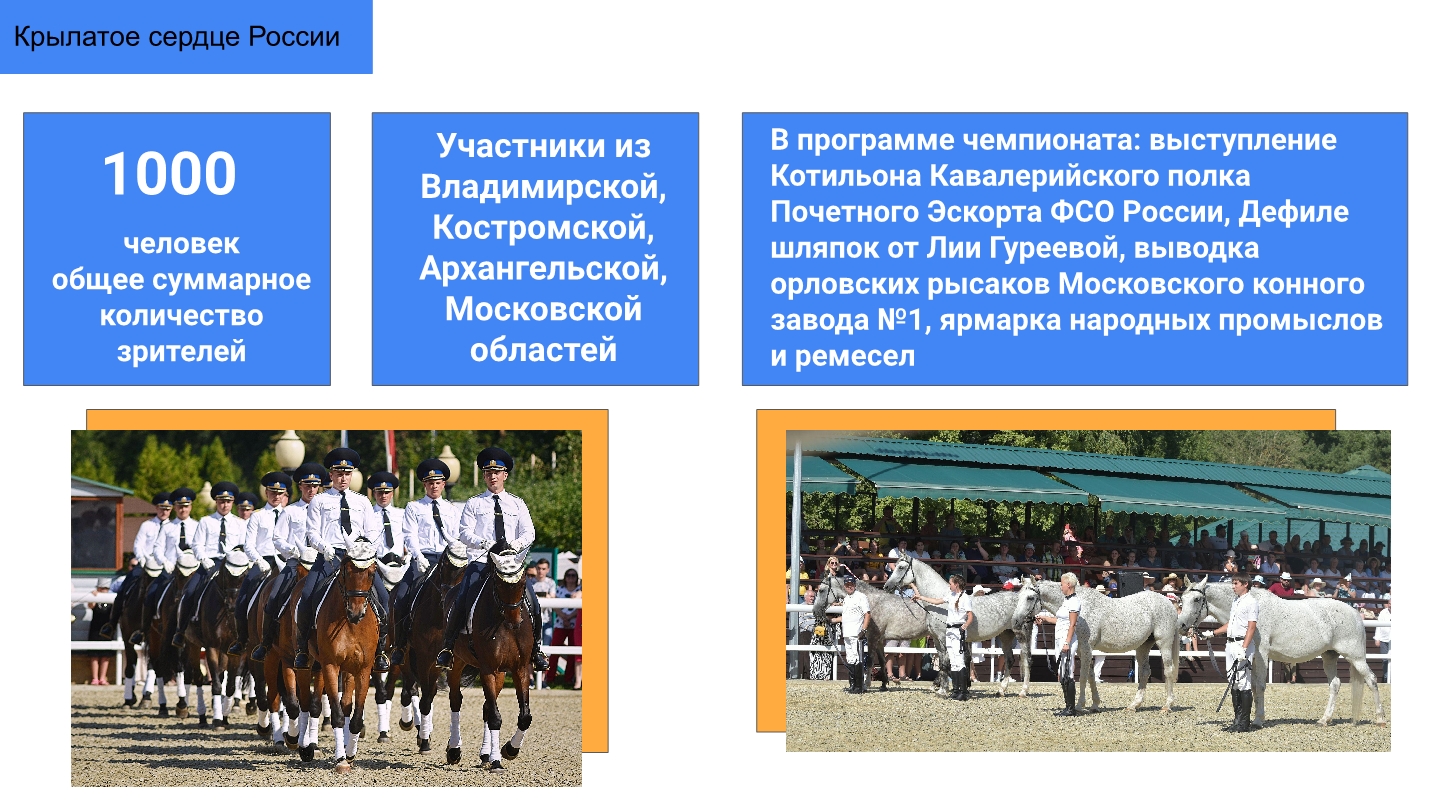 Крылатое сердце России

1000

человек
общее суммарное количество зрителей

Участники из Владимирской, Костромской, Архангельской, Московской областей

В программе чемпионата: выступление Котильона Кавалерийского полка Почетного Эскорта ФСО России, Дефиле шляпок от Лии Гуреевой, выводка орловских рысаков Московского конного завода №1, ярмарка народных промыслов и ремесел